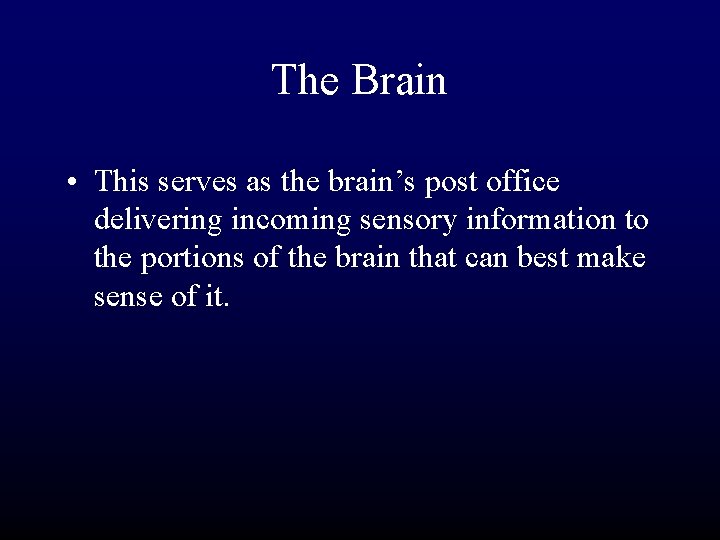 The Brain

• This serves as the brain’s post office delivering incoming sensory information to the portions of the brain that can best make sense of it.